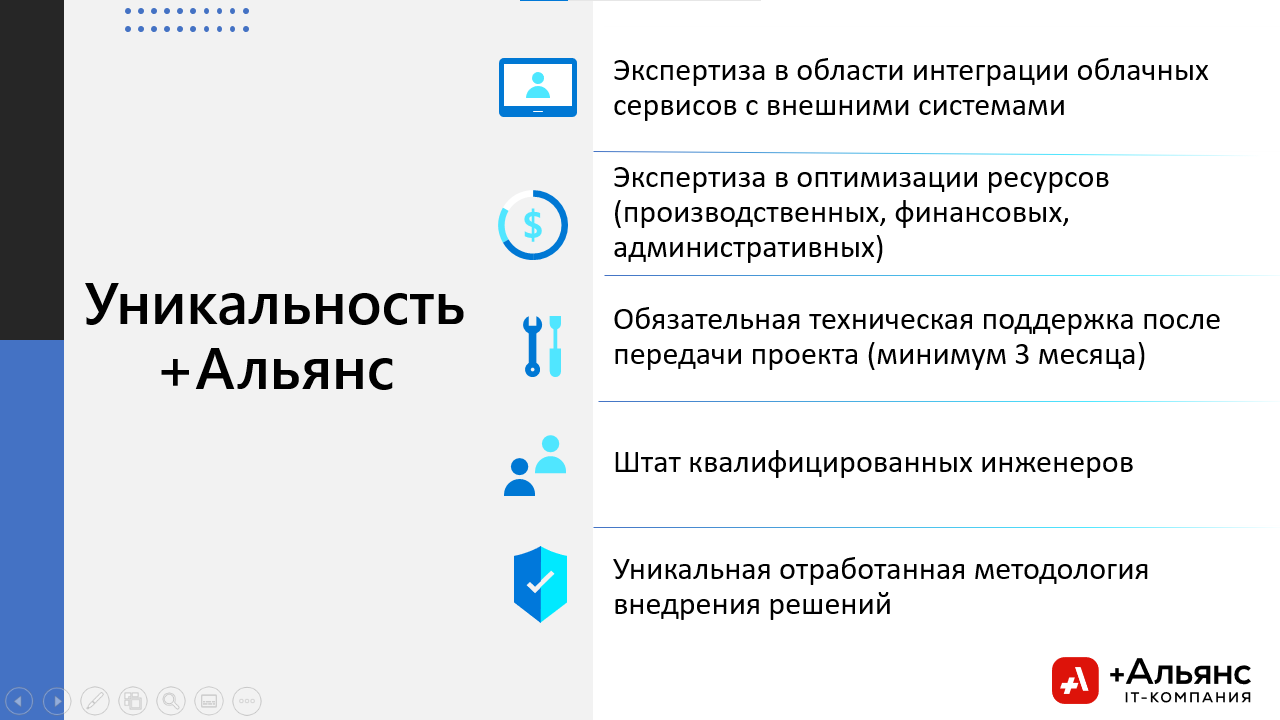 Уникальность +Альянс

Экспертиза в области интеграции облачных сервисов с внешними системами

Экспертиза в оптимизации ресурсов (производственных, финансовых, административных)

Обязательная техническая поддержка после передачи проекта (минимум 3 месяца)

Штат квалифицированных инженеров

Уникальная отработанная методология внедрения решений

+Альянс
IT-КОМПАНИЯ